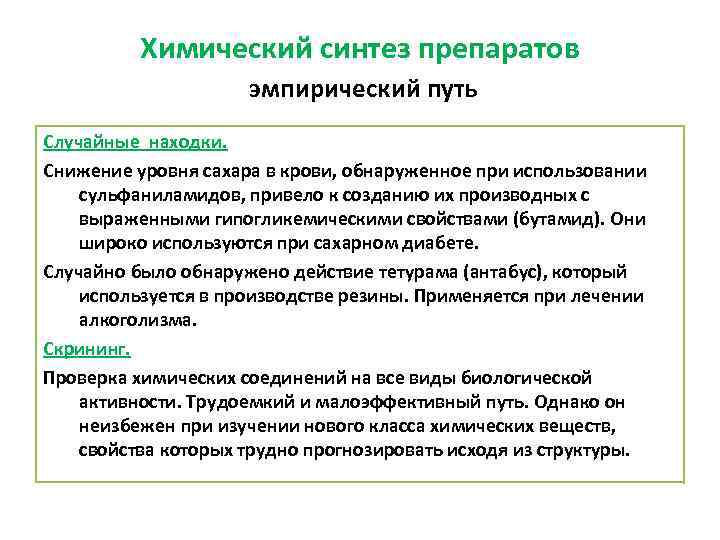 Химический синтез препаратов

эмпирический путь

Случайные находки.

Снижение уровня сахара в крови, обнаруженное при использовании сульфаниламидов, привело к созданию их производных с выраженными гипогликемическими свойствами (бутамид). Они широко используются при сахарном диабете.

Случайно было обнаружено действие тетурама (антабус), который используется в производстве резины. Применяется при лечении алкоголизма.

Скрининг.

Проверка химических соединений на все виды биологической активности. Трудоемкий и малоэффективный путь. Однако он неизбежен при изучении нового класса химических веществ, свойства которых трудно прогнозировать исходя из структуры.